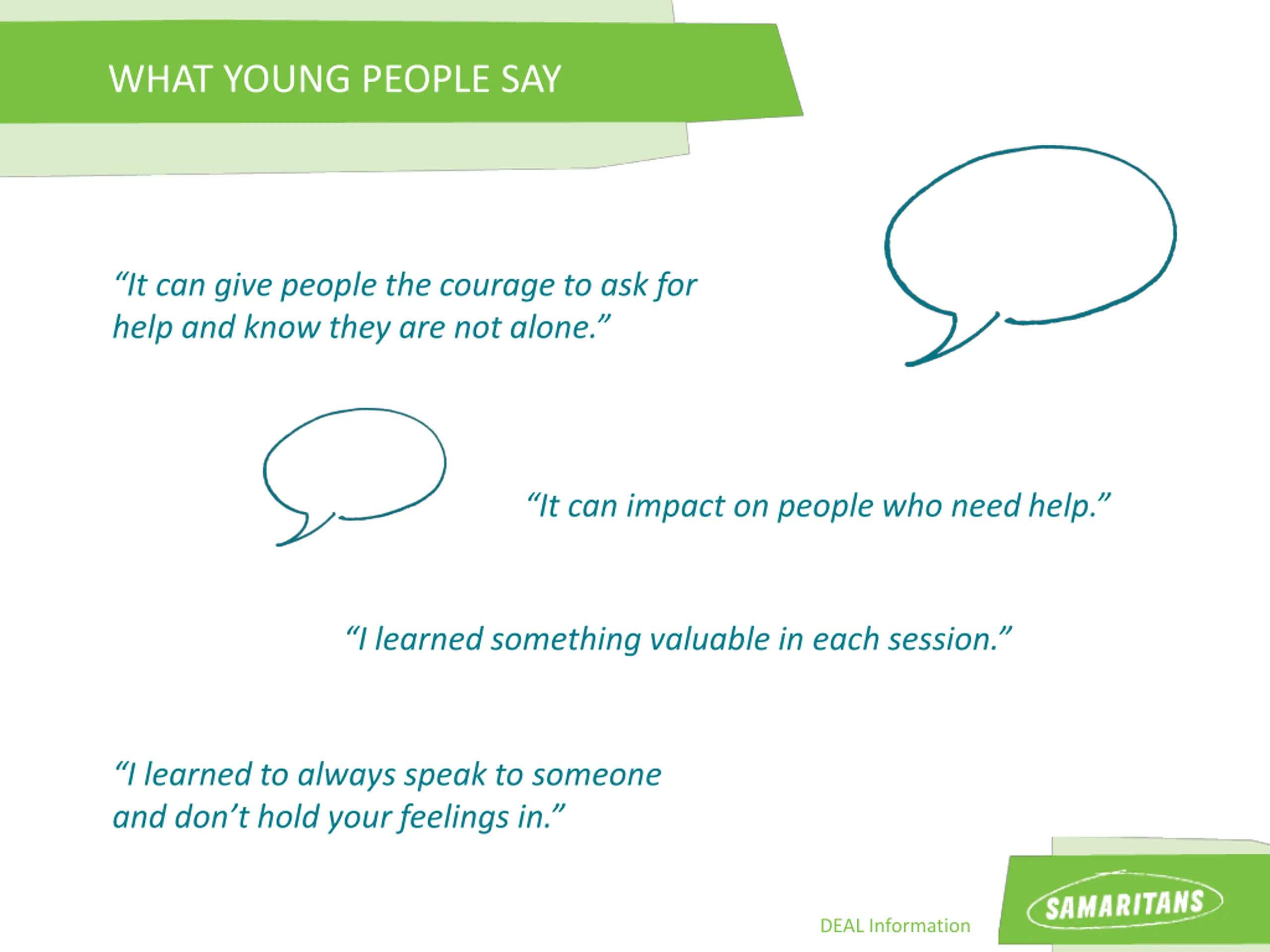 WHAT YOUNG PEOPLE SAY

“It can give people the courage to ask for help and know they are not alone.”

“It can impact on people who need help.”

“I learned something valuable in each session.”

“I learned to always speak to someone and don’t hold your feelings in.”

DEAL Information

SAMARITANS